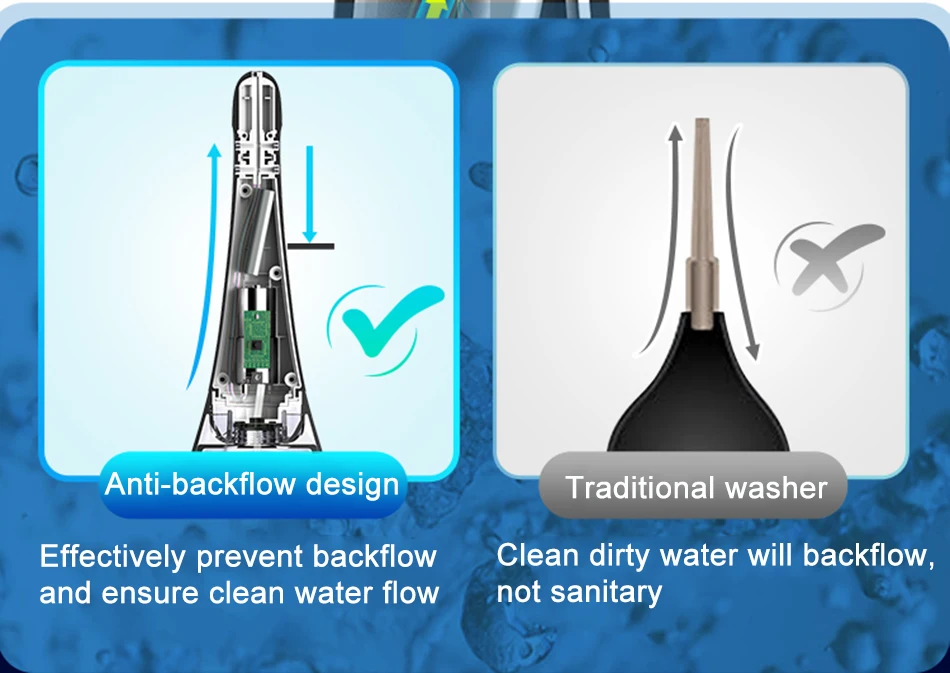 Anti-backflow design

Effectively prevent backflow and ensure clean water flow

Traditional washer

Clean dirty water will backflow, not sanitary